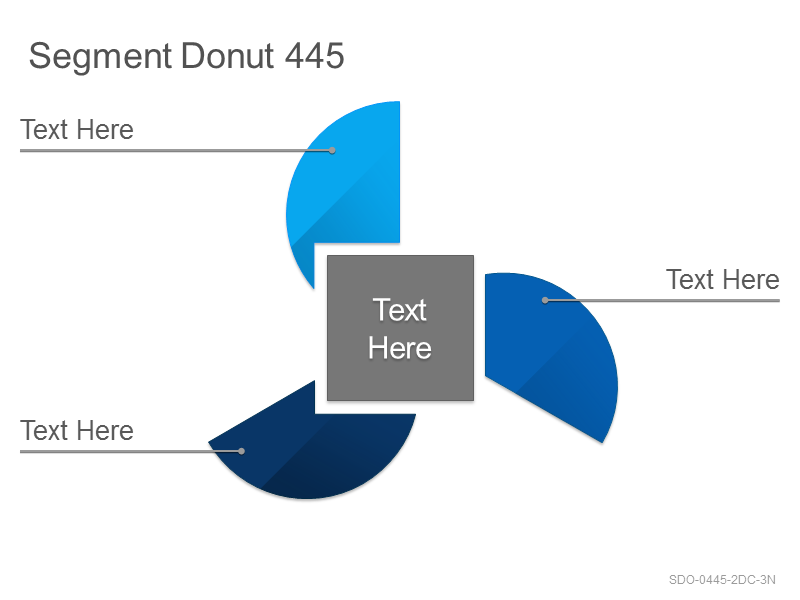 Segment Donut 445

Text Here

Text Here

Text Here

Text Here

SDO-0445-2DC-3N